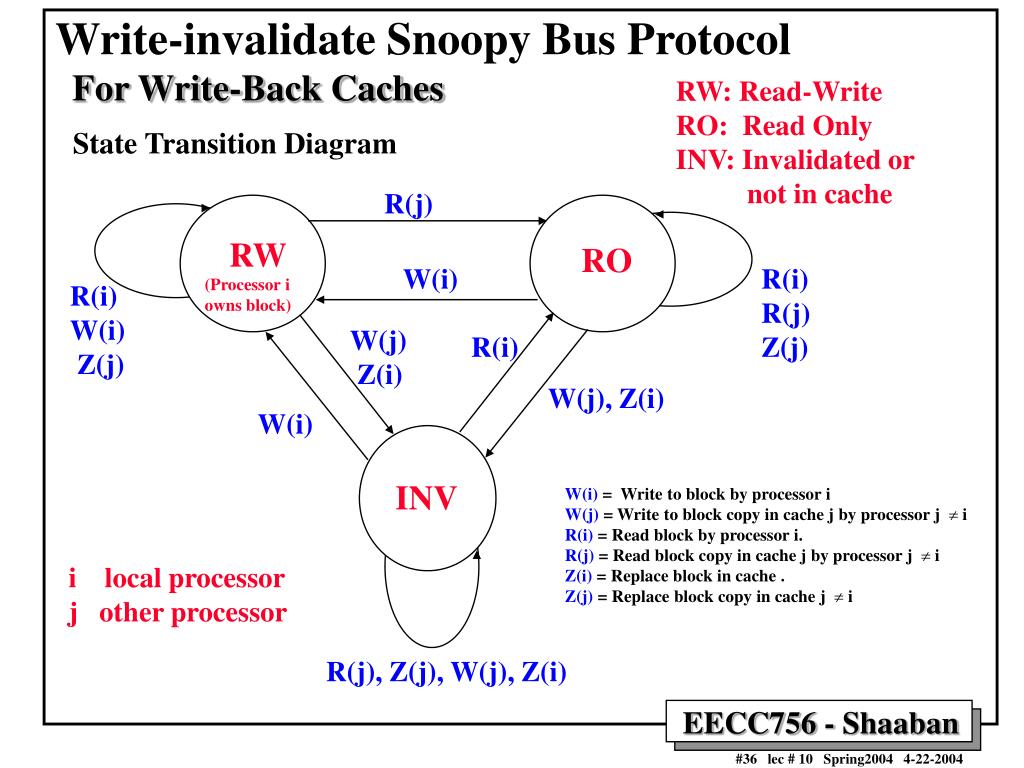 Write-invalidate Snoopy Bus Protocol
For Write-Back Caches

State Transition Diagram

RW: Read-Write
RO: Read Only
INV: Invalidated or not in cache

R(j)

RW
(Processor i owns block)

RO

W(i)

R(i)
W(i)
Z(j)

R(i)
R(j)
Z(j)

W(j)
Z(i)

R(i)

W(j), Z(i)

W(i)

INV

W(i) = Write to block by processor i
W(j) = Write to block copy in cache j by processor j $\neq$ i
R(i) = Read block by processor i.
R(j) = Read block copy in cache j by processor j $\neq$ i
Z(i) = Replace block in cache .
Z(j) = Replace block copy in cache j $\neq$ i

i local processor
j other processor

R(j), Z(j), W(j), Z(i)

EECC756 - Shaaban

#36 lec # 10 Spring2004 4-22-2004